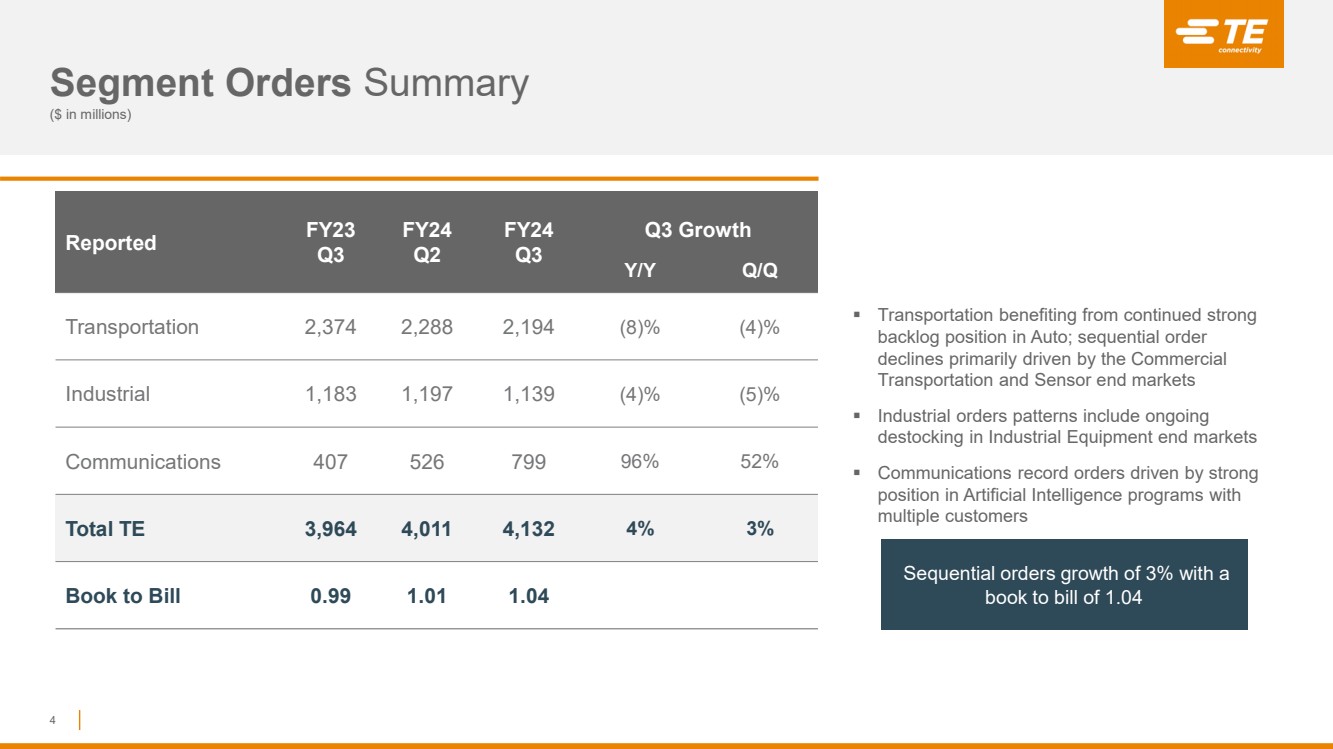 TE connectivity

Segment Orders Summary
($ in millions)

| Reported | FY23 Q3 | FY24 Q2 | FY24 Q3 | Q3 Growth Y/Y | Q3 Growth Q/Q |
|---|---|---|---|---|---|
| Transportation | 2,374 | 2,288 | 2,194 | (8)% | (4)% |
| Industrial | 1,183 | 1,197 | 1,139 | (4)% | (5)% |
| Communications | 407 | 526 | 799 | 96% | 52% |
| Total TE | 3,964 | 4,011 | 4,132 | 4% | 3% |
| Book to Bill | 0.99 | 1.01 | 1.04 | | |

▪ Transportation benefiting from continued strong backlog position in Auto; sequential order declines primarily driven by the Commercial Transportation and Sensor end markets

▪ Industrial orders patterns include ongoing destocking in Industrial Equipment end markets

▪ Communications record orders driven by strong position in Artificial Intelligence programs with multiple customers

Sequential orders growth of 3% with a book to bill of 1.04

4